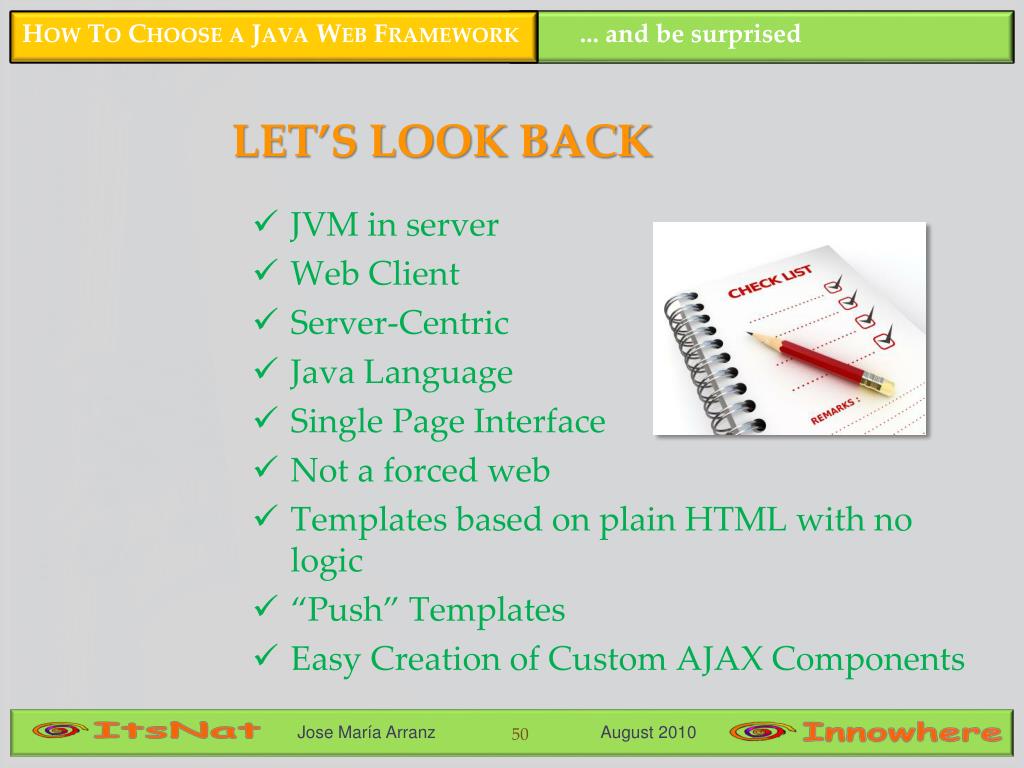 HOW TO CHOOSE A JAVA WEB FRAMEWORK ... and be surprised

LET'S LOOK BACK

✓ JVM in server
✓ Web Client
✓ Server-Centric
✓ Java Language
✓ Single Page Interface
✓ Not a forced web
✓ Templates based on plain HTML with no logic
✓ "Push" Templates
✓ Easy Creation of Custom AJAX Components

CHECK LIST

REMARKS :

ItsNat Jose María Arranz 50 August 2010 Innowhere